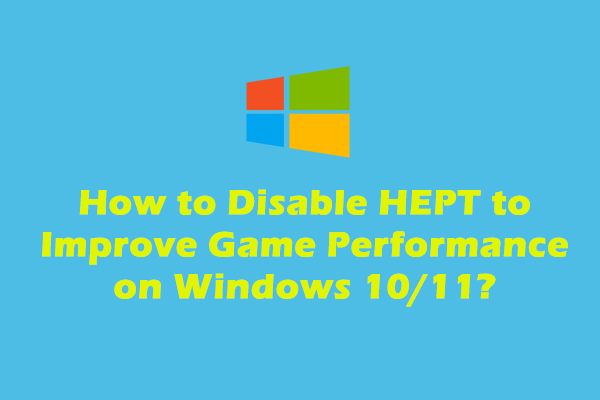 How to Disable HEPT to Improve Game Performance on Windows 10/11?